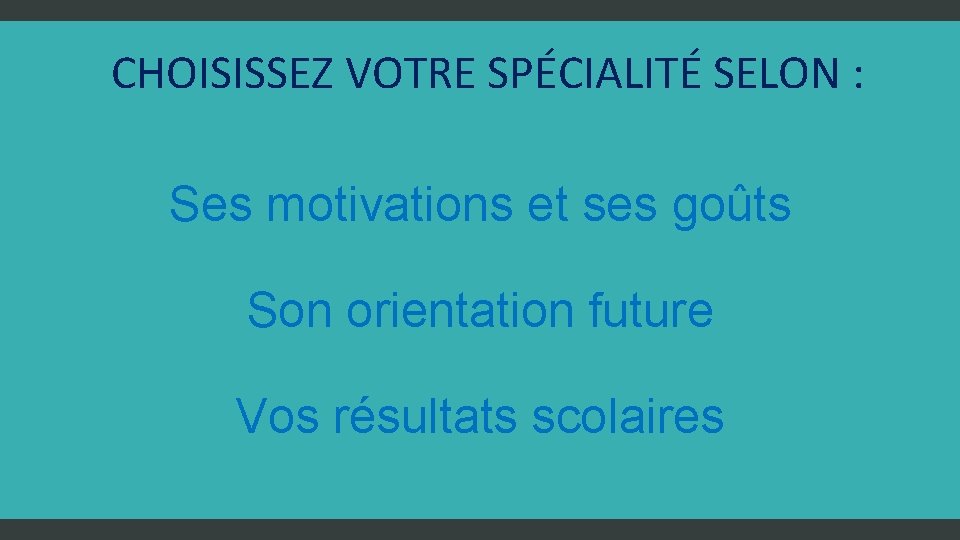 CHOISISSEZ VOTRE SPÉCIALITÉ SELON :

Ses motivations et ses goûts

Son orientation future

Vos résultats scolaires